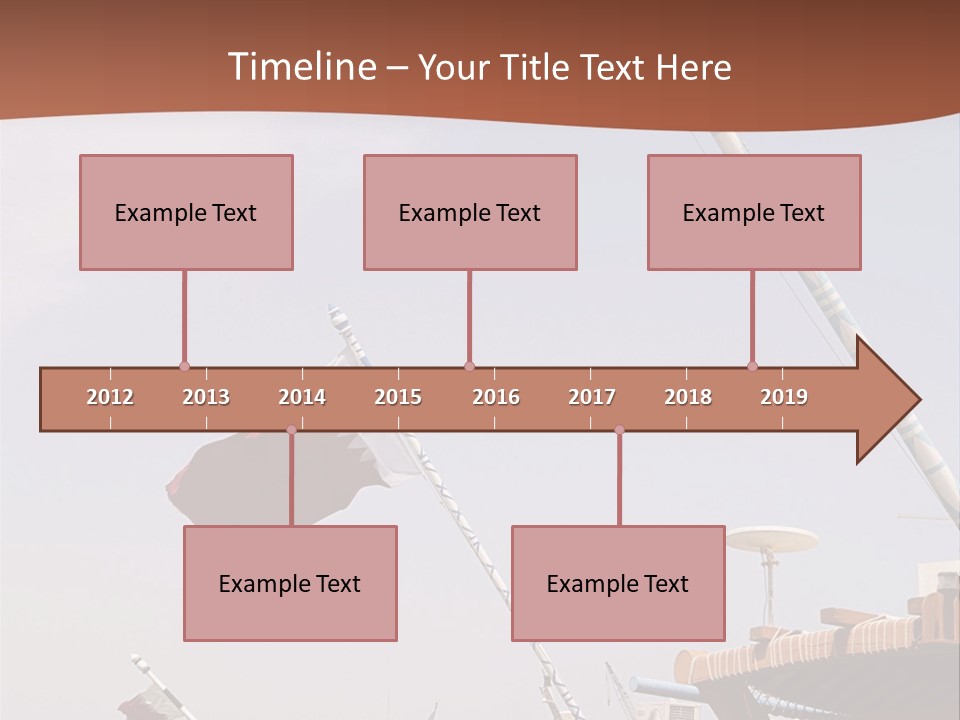 Timeline – Your Title Text Here

Example Text

Example Text

Example Text

2012
2013
2014
2015
2016
2017
2018
2019

Example Text

Example Text